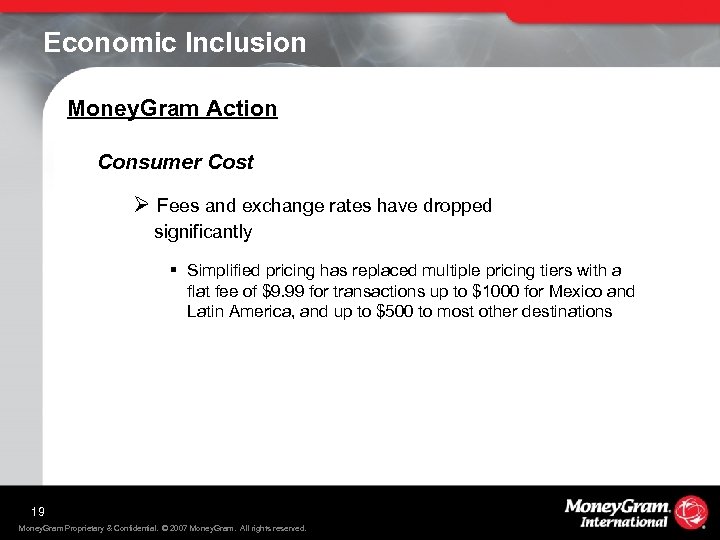 Economic Inclusion

MoneyGram Action

Consumer Cost

➢ Fees and exchange rates have dropped significantly

▪ Simplified pricing has replaced multiple pricing tiers with a flat fee of \$9.99 for transactions up to \$1000 for Mexico and Latin America, and up to \$500 to most other destinations

19

MoneyGram Proprietary & Confidential. © 2007 MoneyGram. All rights reserved.

MoneyGram. International